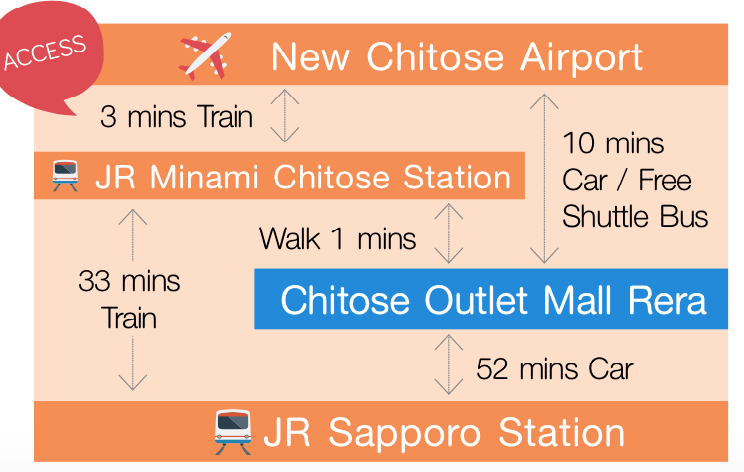 ACCESS

New Chitose Airport

3 mins Train

10 mins Car / Free Shuttle Bus

JR Minami Chitose Station

Walk 1 mins

33 mins Train

Chitose Outlet Mall Rera

52 mins Car

JR Sapporo Station